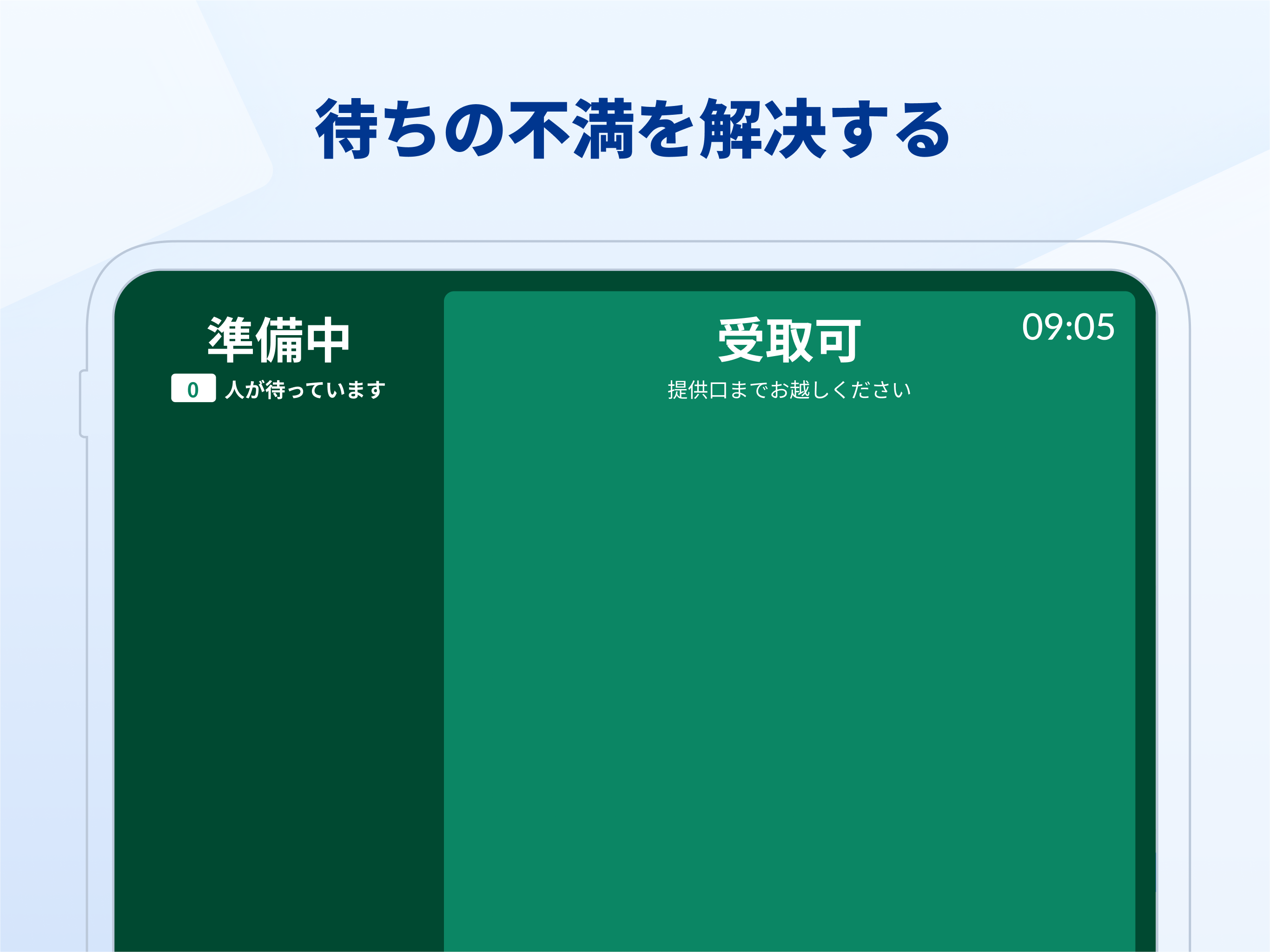 待ちの不満を解決する

準備中
0 人が待っています

受取可
提供口までお越しください

09:05